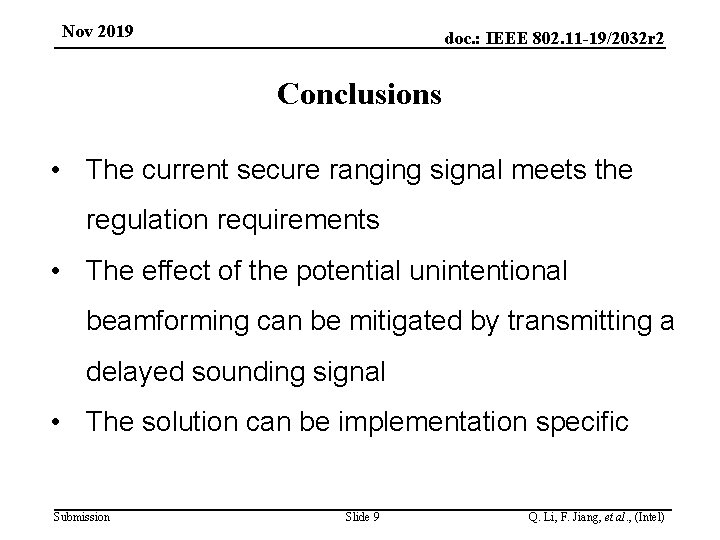 Nov 2019

doc.: IEEE 802.11-19/2032r2

Conclusions

• The current secure ranging signal meets the regulation requirements
• The effect of the potential unintentional beamforming can be mitigated by transmitting a delayed sounding signal
• The solution can be implementation specific

Submission

Slide 9

Q. Li, F. Jiang, et al., (Intel)